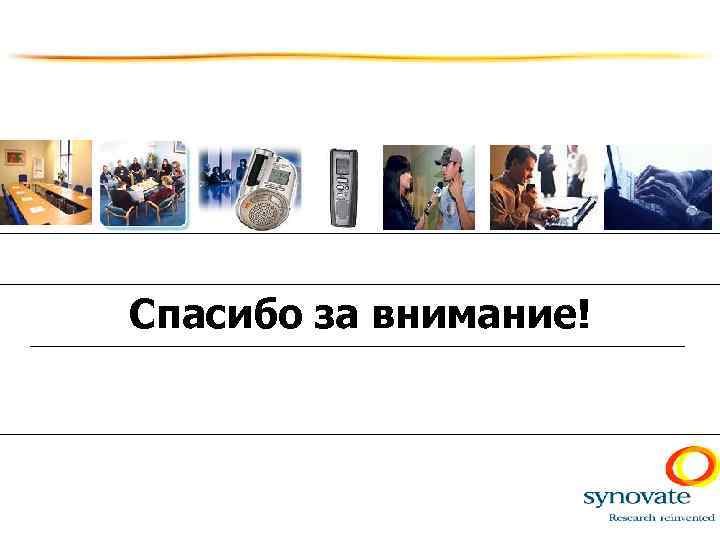 Спасибо за внимание!

synovate
Research reinvented